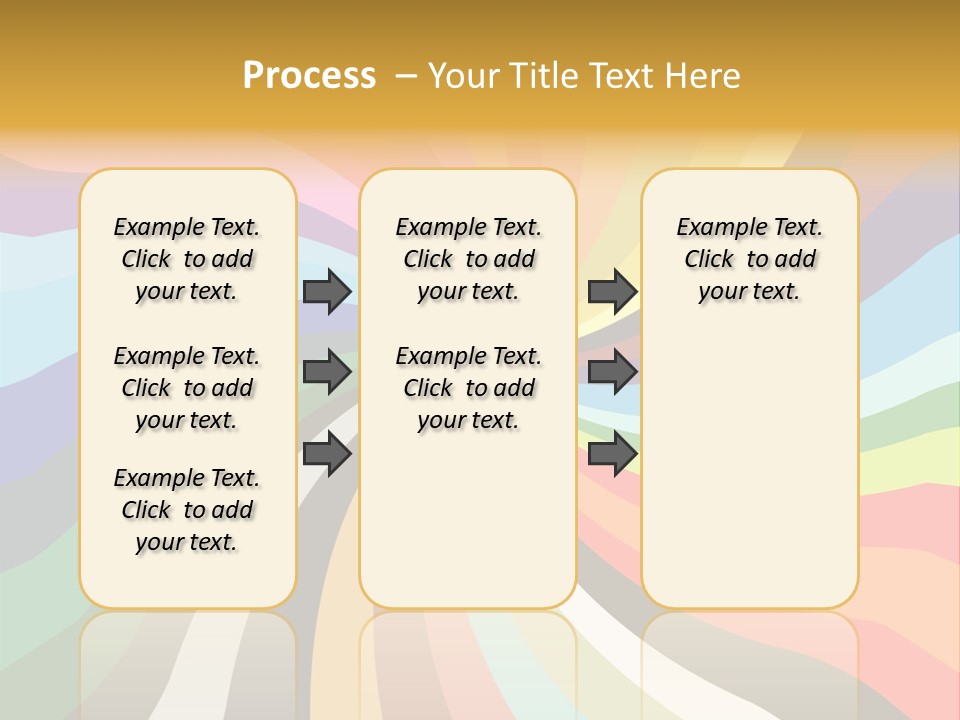 Process – Your Title Text Here

Example Text. Click to add your text.

Example Text. Click to add your text.

Example Text. Click to add your text.

Example Text. Click to add your text.

Example Text. Click to add your text.

Example Text. Click to add your text.